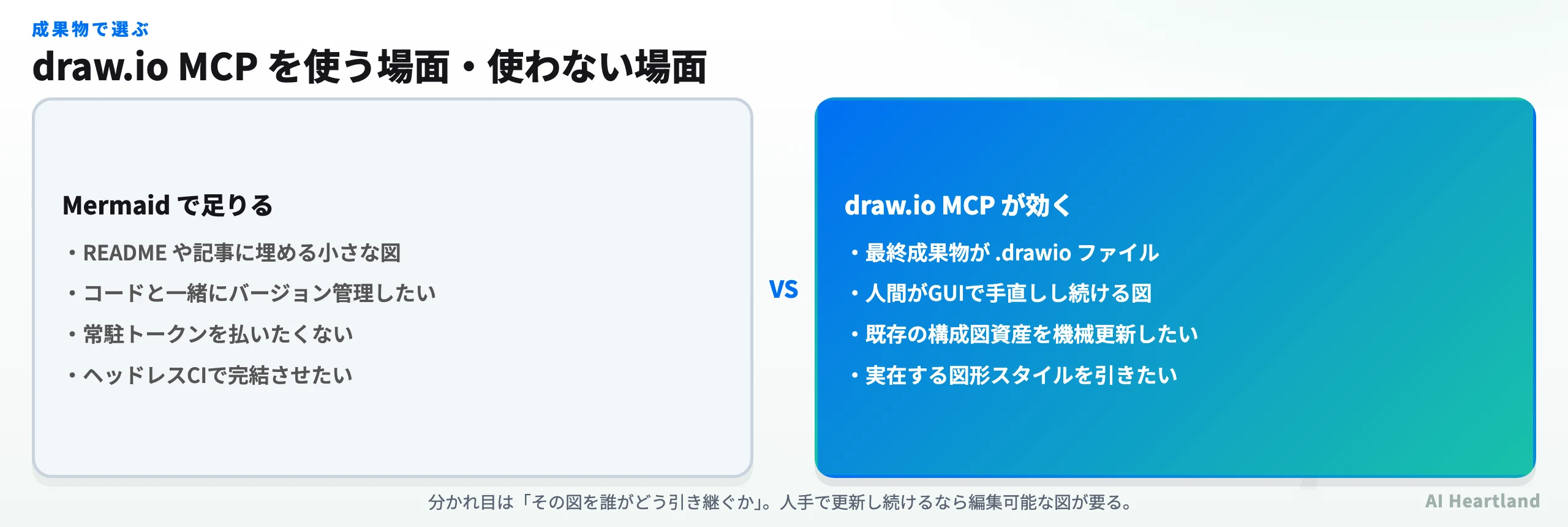 成果物で選ぶ

draw.io MCP を使う場面・使わない場面

Mermaid で足りる

・README や記事に埋める小さな図
・コードと一緒にバージョン管理したい
・常駐トークンを払いたくない
・ヘッドレスCIで完結させたい

VS

draw.io MCP が効く

・最終成果物が .drawio ファイル
・人間がGUIで手直しし続ける図
・既存の構成図資産を機械更新したい
・実在する図形スタイルを引きたい

分かれ目は「その図を誰がどう引き継ぐか」。人手で更新し続けるなら編集可能な図が要る。

AI Heartland